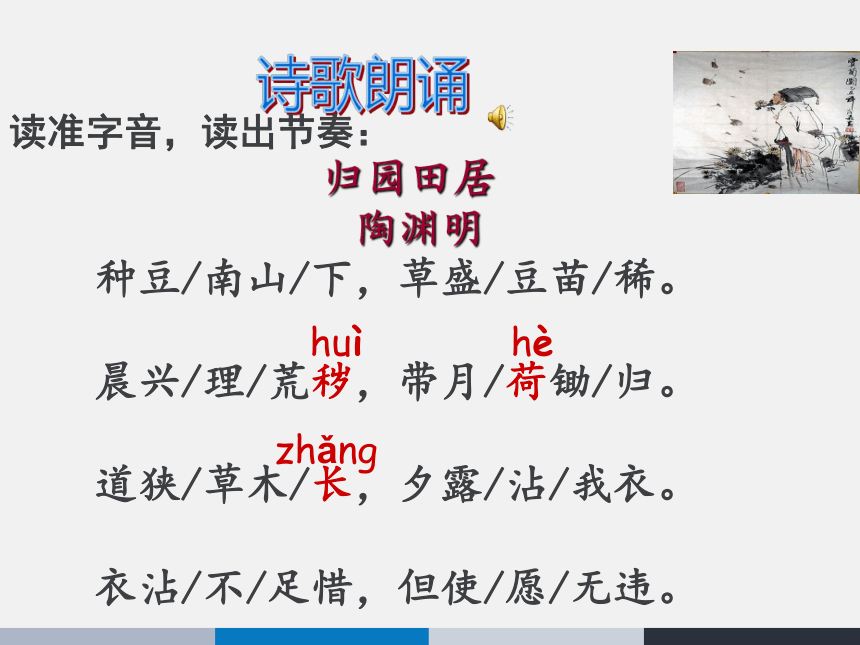 诗歌朗诵

读准字音，读出节奏：

归园田居

陶渊明

种豆/南山/下，草盛/豆苗/稀。

huì hè
晨兴/理/荒秽，带月/荷锄/归。

zhǎng
道狭/草木/长，夕露/沾/我衣。

衣沾/不/足惜，但使/愿/无违。